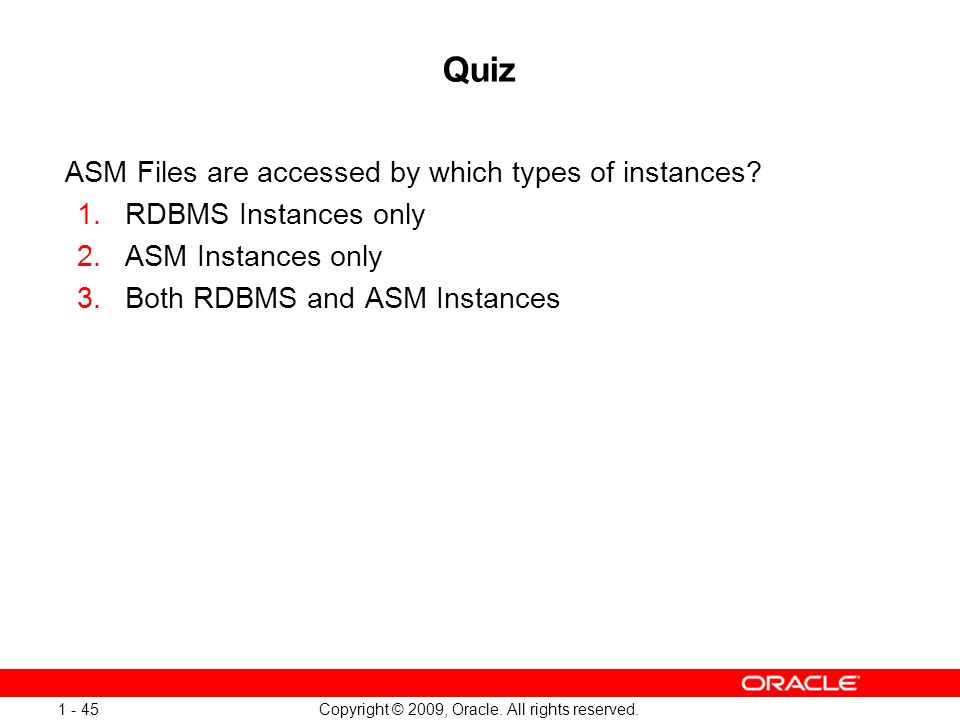 Quiz

ASM Files are accessed by which types of instances?
1. RDBMS Instances only
2. ASM Instances only
3. Both RDBMS and ASM Instances

ORACLE

1 - 45

Copyright © 2009, Oracle. All rights reserved.